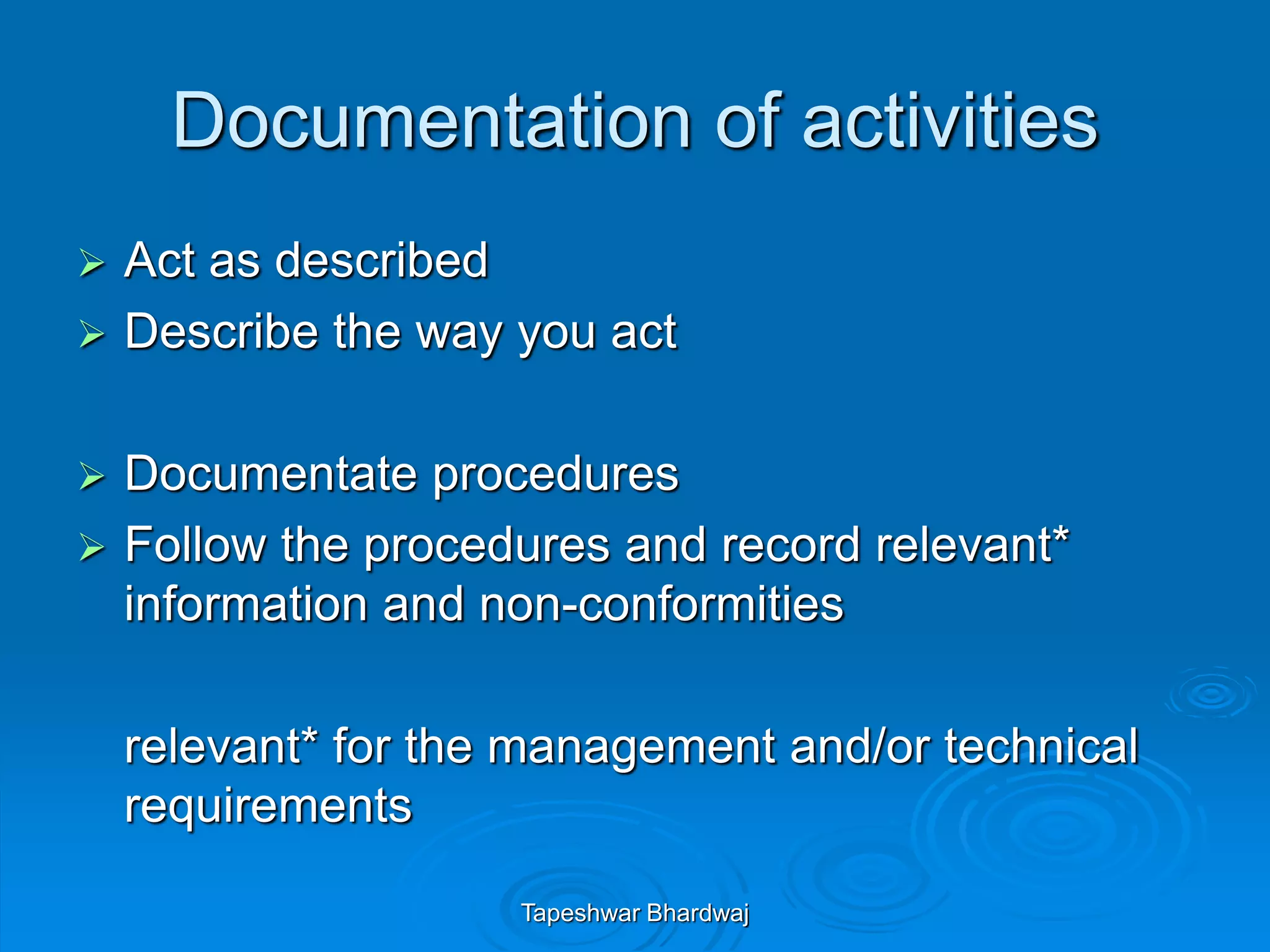 Documentation of activities

➢ Act as described
➢ Describe the way you act

➢ Documentate procedures
➢ Follow the procedures and record relevant* information and non-conformities

relevant* for the management and/or technical requirements

Tapeshwar Bhardwaj